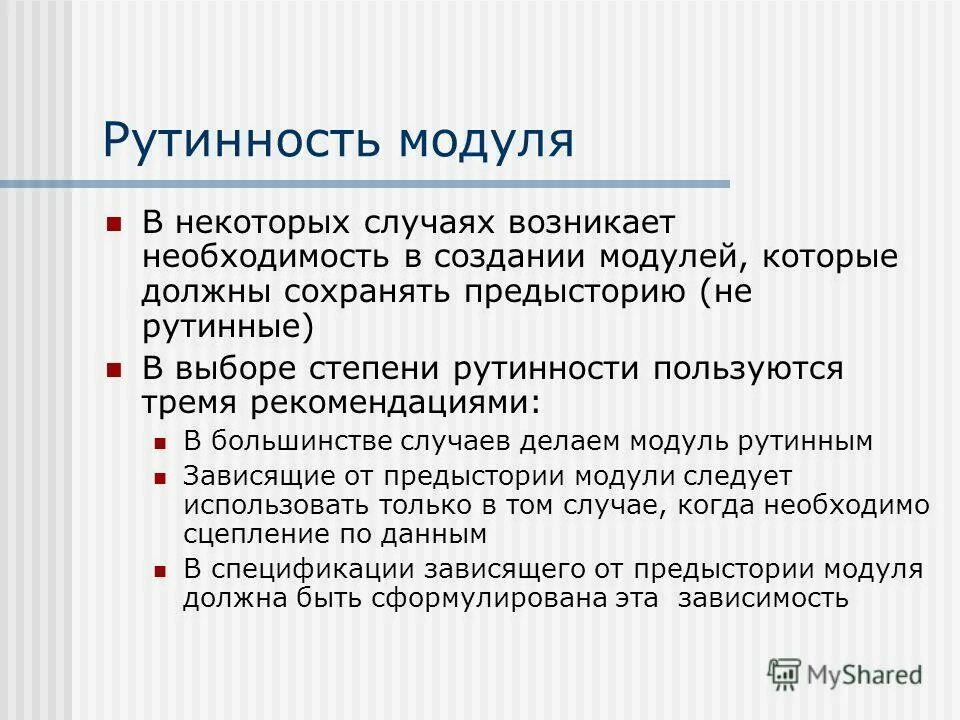 Рутинность модуля

В некоторых случаях возникает необходимость в создании модулей, которые должны сохранять предысторию (не рутинные)

В выборе степени рутинности пользуются тремя рекомендациями:

В большинстве случаев делаем модуль рутинным

Зависящие от предыстории модули следует использовать только в том случае, когда необходимо сцепление по данным

В спецификации зависящего от предыстории модуля должна быть сформулирована эта зависимость

MyShared